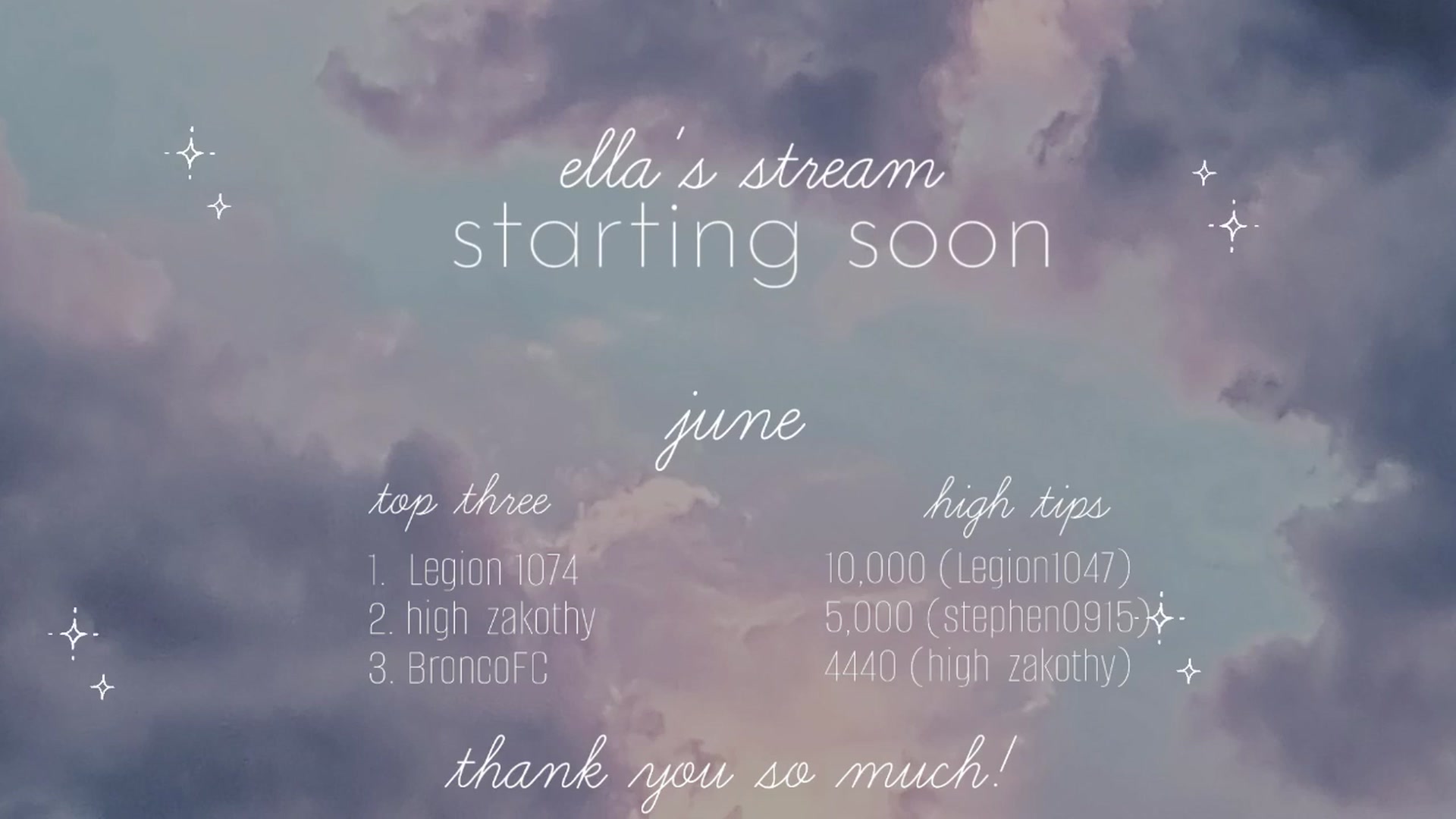 ella's stream
starting soon

june

top three

1. Legion 1074
2. high zakothy
3. BroncoFC

high tips

10,000 (Legion1047)
5,000 (stephen0915)
4440 (high zakothy)

thank you so much!